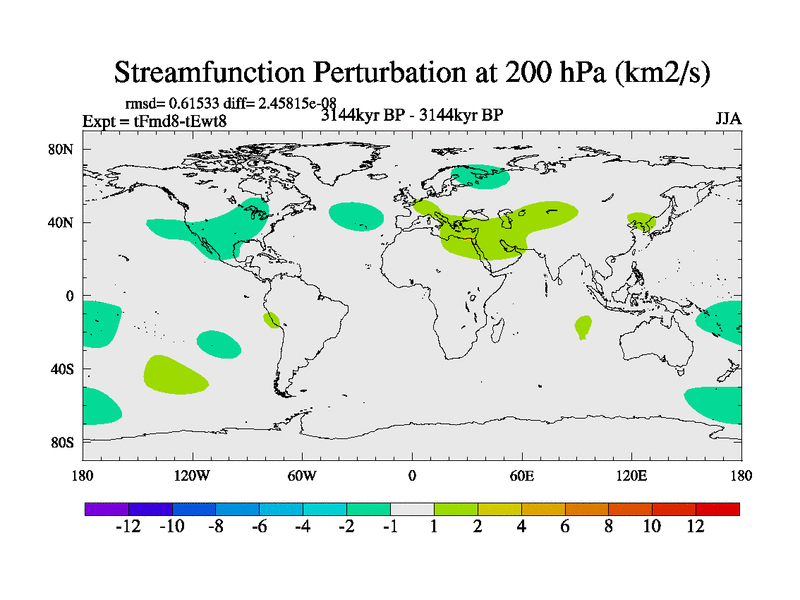 Streamfunction Perturbation at 200 hPa (km2/s)

rmsd= 0.61533 diff= 2.45815e-08
Expt = tFmd8-tEwt8
3144kyr BP - 3144kyr BP
JJA

80N
40N
0
40S
80S

180
120W
60W
0
60E
120E
180

-12 -10 -8 -6 -4 -2 -1 1 2 4 6 8 10 12